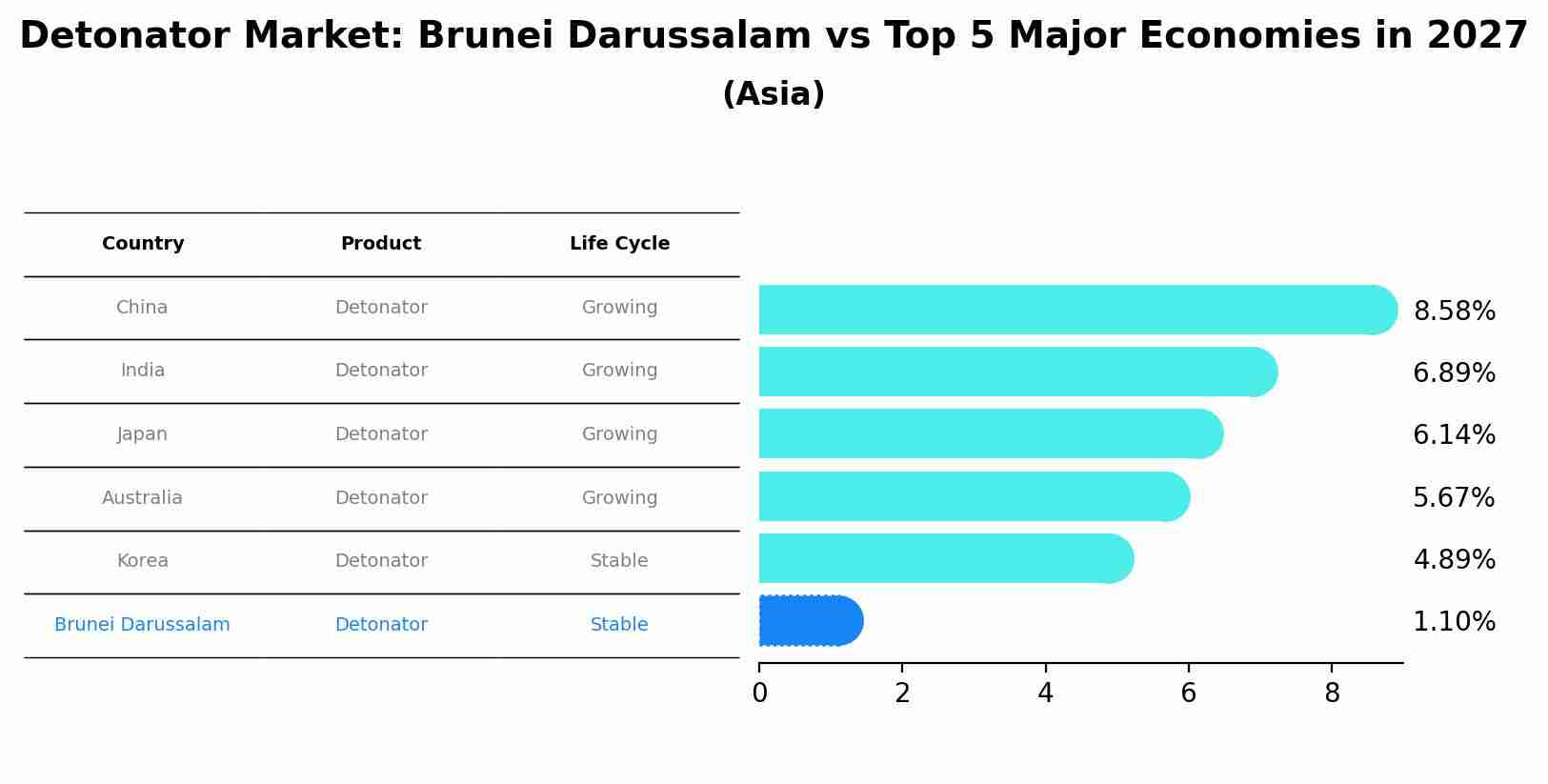 Detonator Market: Brunei Darussalam vs Top 5 Major Economies in 2027

(Asia)

| Country | Product | Life Cycle |
|---|---|---|
| China | Detonator | Growing |
| India | Detonator | Growing |
| Japan | Detonator | Growing |
| Australia | Detonator | Growing |
| Korea | Detonator | Stable |
| Brunei Darussalam | Detonator | Stable |

8.58%
6.89%
6.14%
5.67%
4.89%
1.10%

0 2 4 6 8